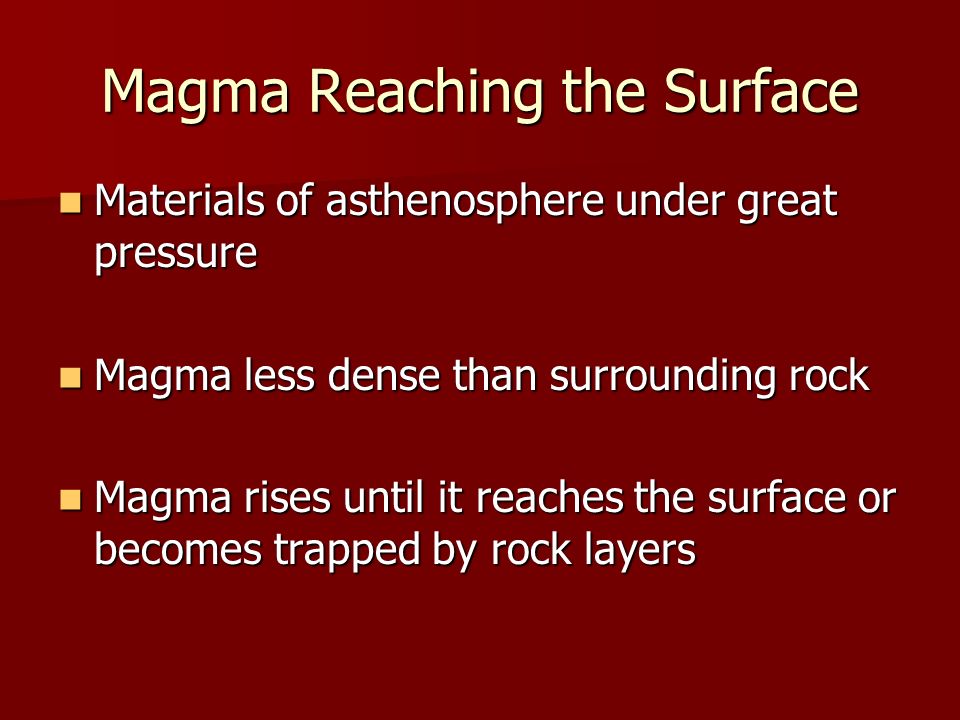 Magma Reaching the Surface

- Materials of asthenosphere under great pressure

- Magma less dense than surrounding rock

- Magma rises until it reaches the surface or becomes trapped by rock layers